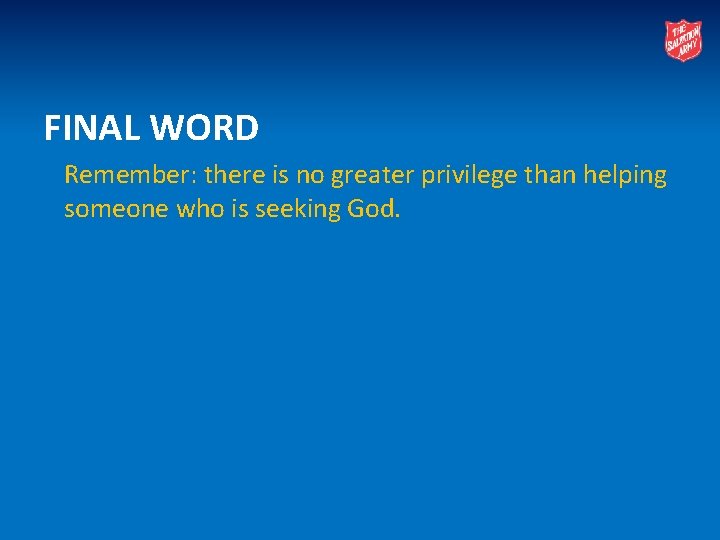 THE SALVATION ARMY

FINAL WORD

Remember: there is no greater privilege than helping someone who is seeking God.